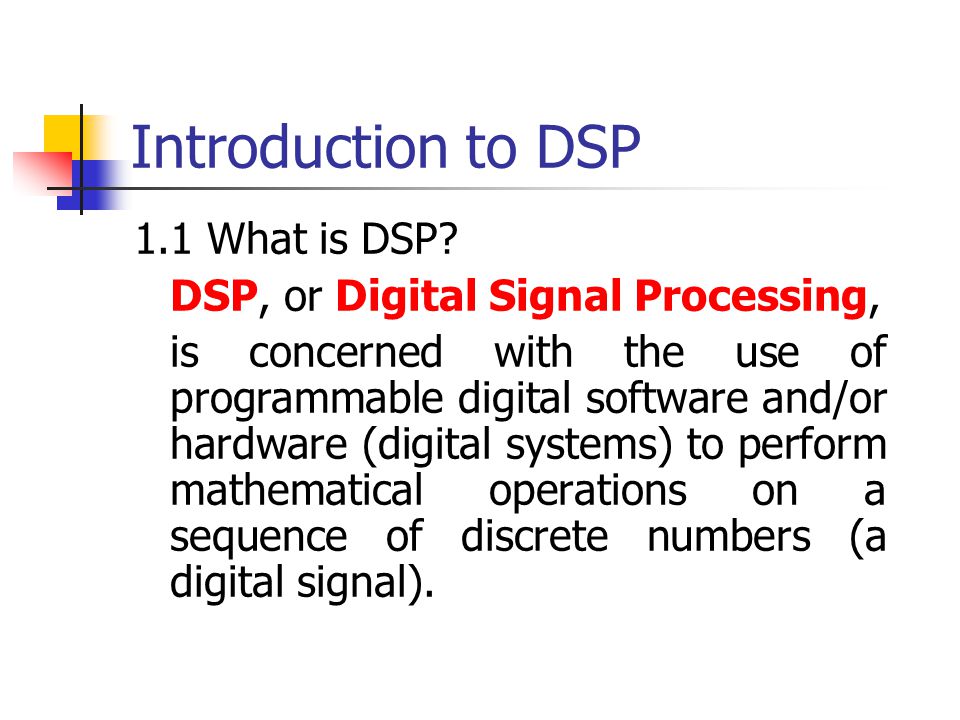 Introduction to DSP

1.1 What is DSP?

DSP, or Digital Signal Processing,

is concerned with the use of programmable digital software and/or hardware (digital systems) to perform mathematical operations on a sequence of discrete numbers (a digital signal).